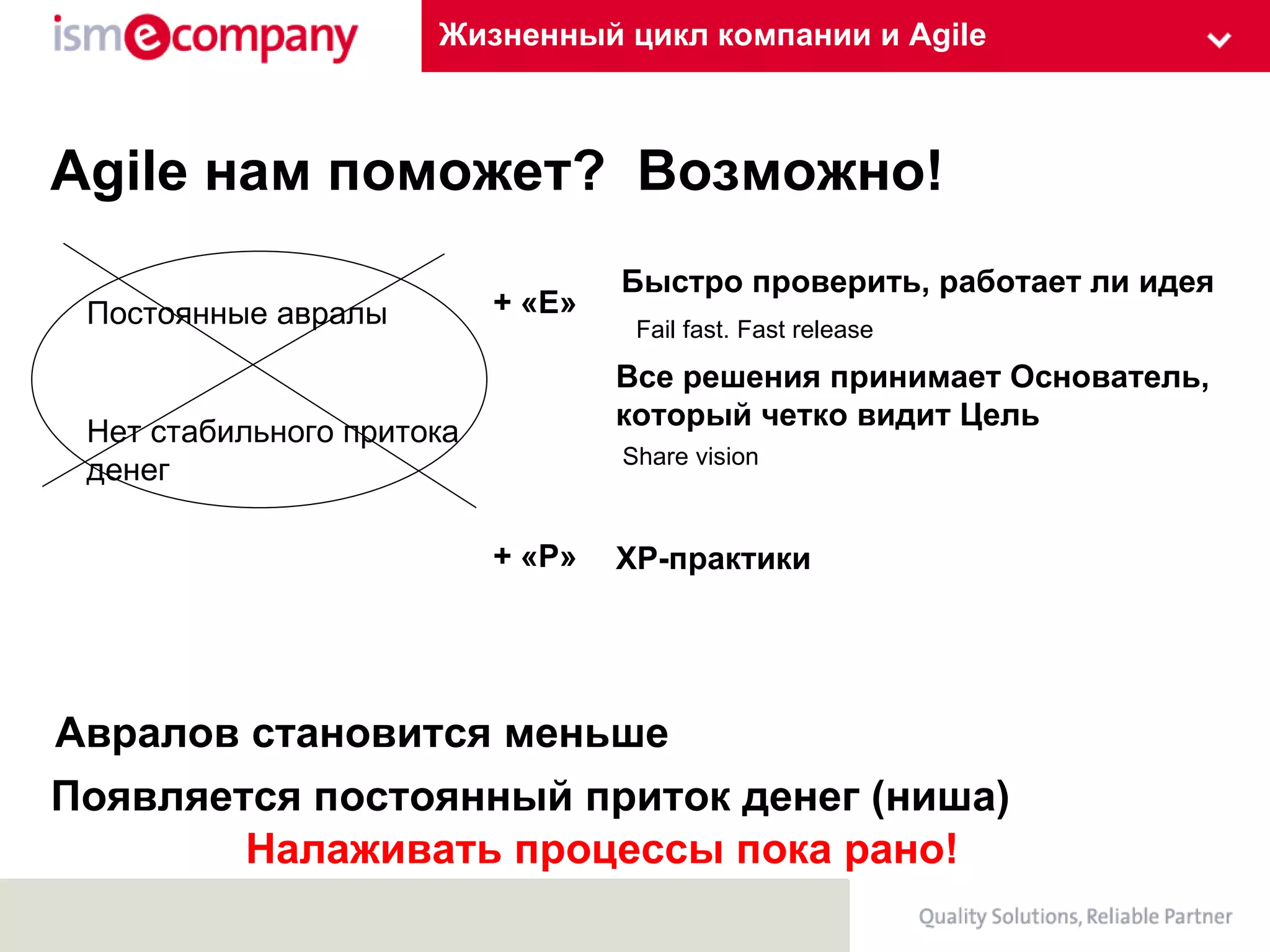 ismecompany

Жизненный цикл компании и Agile

Agile нам поможет? Возможно!

Постоянные авралы

Нет стабильного притока денег

+ «E»

Быстро проверить, работает ли идея

Fail fast. Fast release

Все решения принимает Основатель, который четко видит Цель

Share vision

+ «P»

XP-практики

Авралов становится меньше

Появляется постоянный приток денег (ниша)

Налаживать процессы пока рано!

Quality Solutions, Reliable Partner